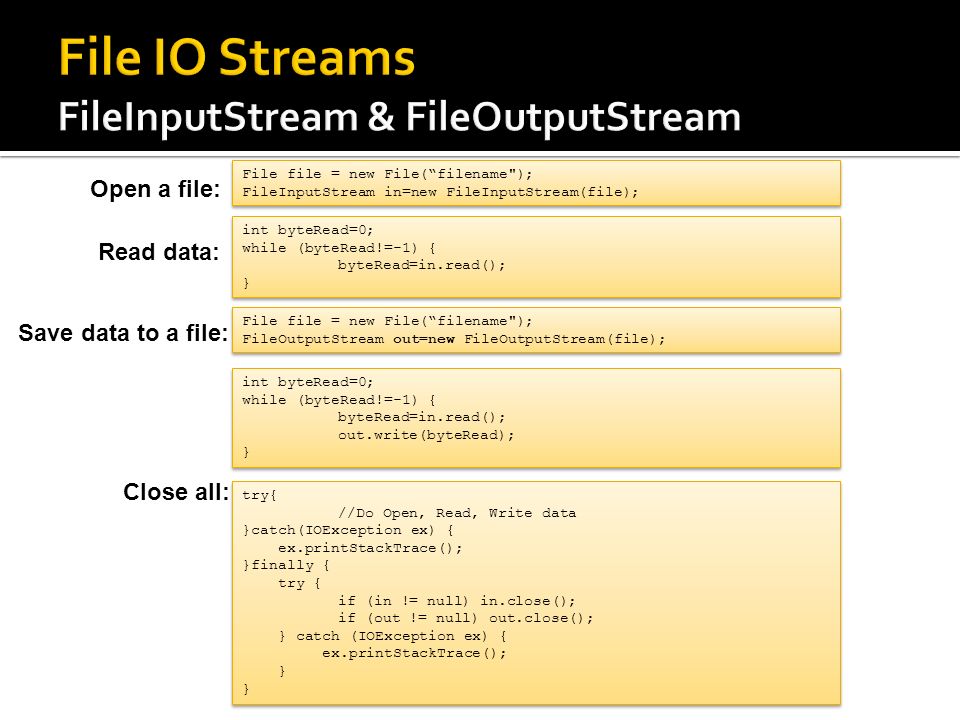 File IO Streams
FileInputStream & FileOutputStream

Open a file:
File file = new File(“filename");
FileInputStream in=new FileInputStream(file);

Read data:
int byteRead=0;
while (byteRead!=-1) {
byteRead=in.read();
}

Save data to a file:
File file = new File(“filename");
FileOutputStream out=new FileOutputStream(file);

int byteRead=0;
while (byteRead!=-1) {
byteRead=in.read();
out.write(byteRead);
}

Close all:
try{
//Do Open, Read, Write data
}catch(IOException ex) {
ex.printStackTrace();
}finally {
try {
if (in != null) in.close();
if (out != null) out.close();
} catch (IOException ex) {
ex.printStackTrace();
}
}